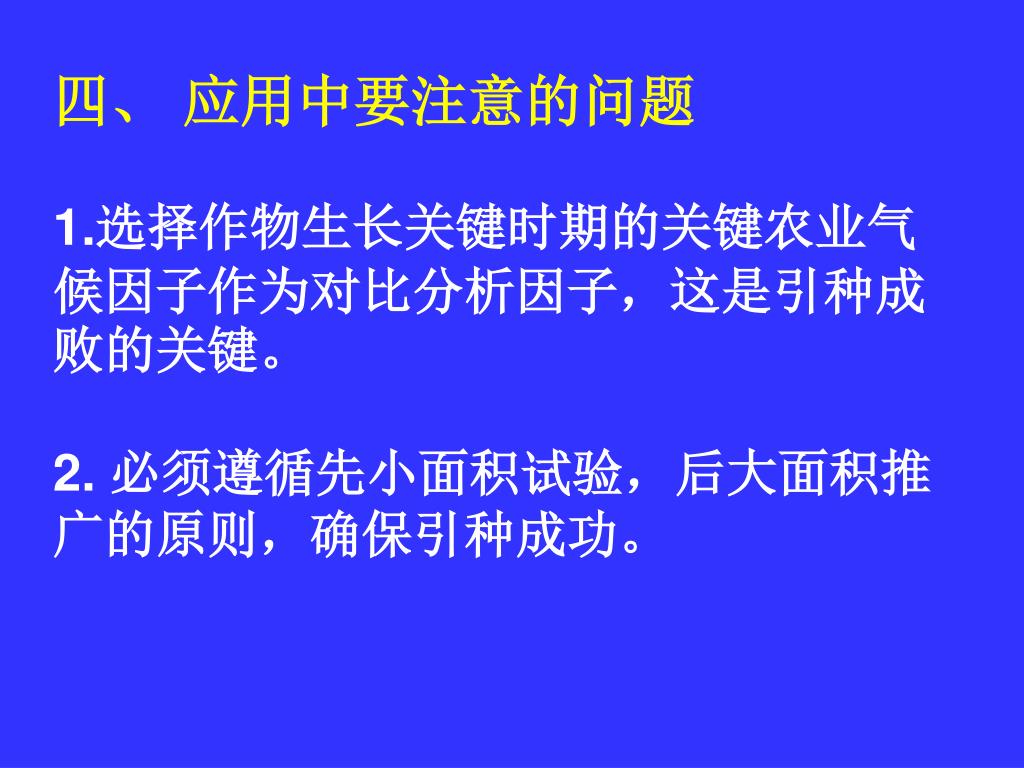 四、 应用中要注意的问题

1.选择作物生长关键时期的关键农业气候因子作为对比分析因子，这是引种成败的关键。

2. 必须遵循先小面积试验，后大面积推广的原则，确保引种成功。